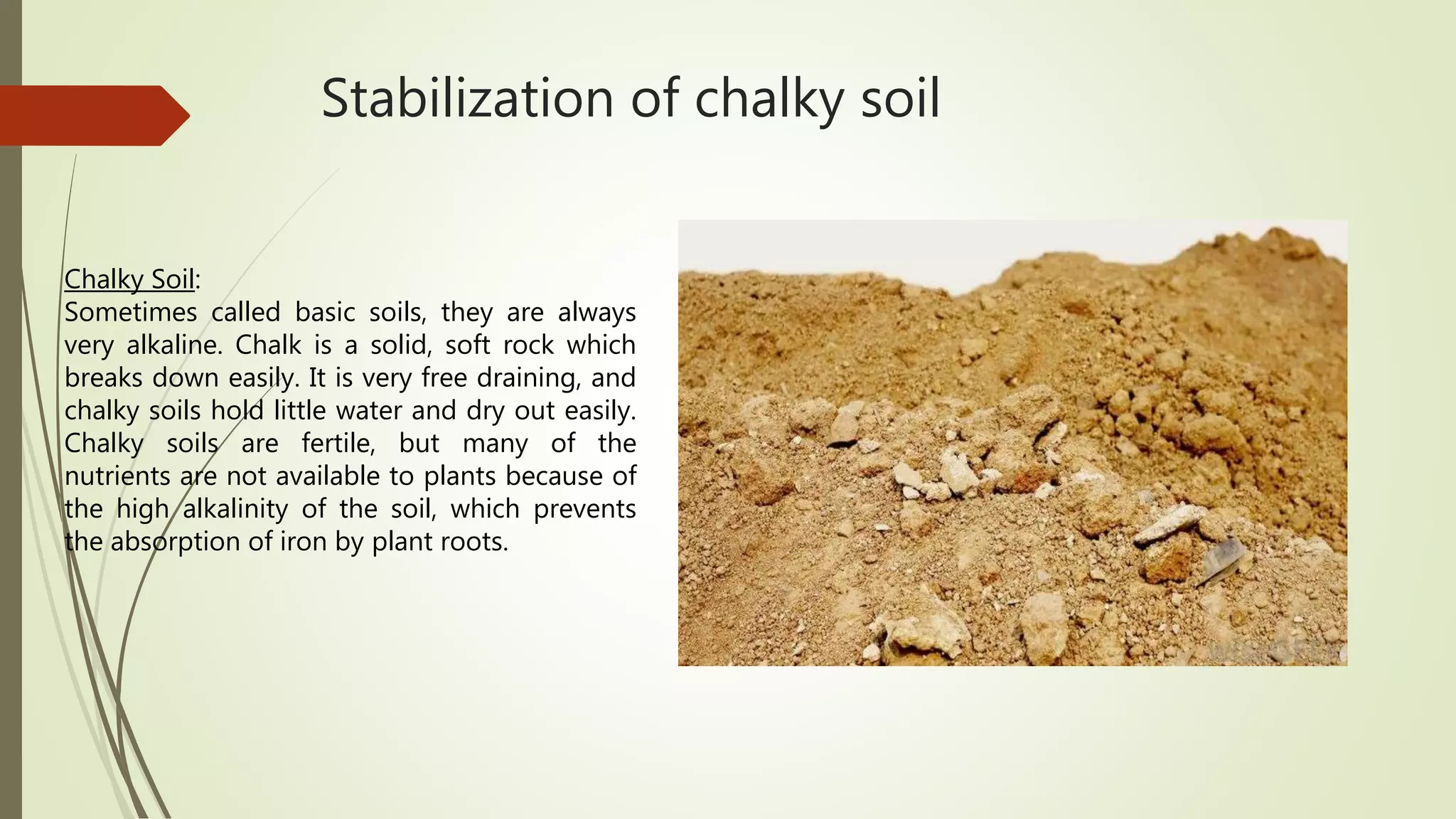 Stabilization of chalky soil

Chalky Soil:
Sometimes called basic soils, they are always very alkaline. Chalk is a solid, soft rock which breaks down easily. It is very free draining, and chalky soils hold little water and dry out easily. Chalky soils are fertile, but many of the nutrients are not available to plants because of the high alkalinity of the soil, which prevents the absorption of iron by plant roots.